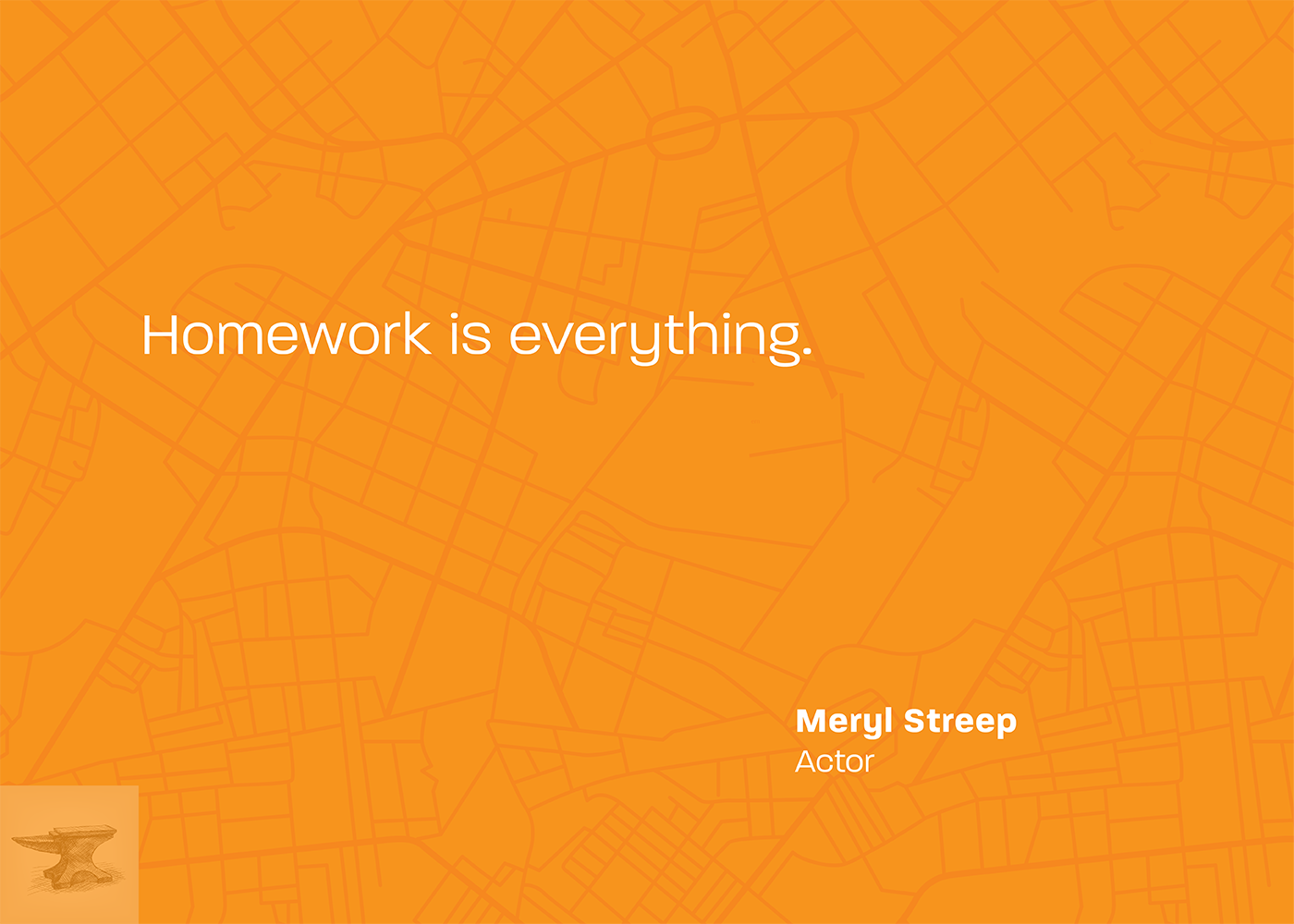 Homework is everything.

Meryl Streep
Actor